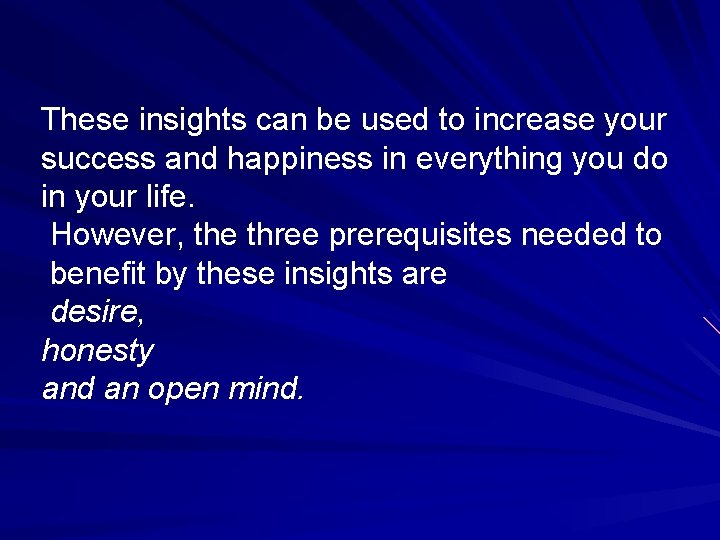 These insights can be used to increase your success and happiness in everything you do in your life.

However, the three prerequisites needed to benefit by these insights are

desire,

honesty

and an open mind.